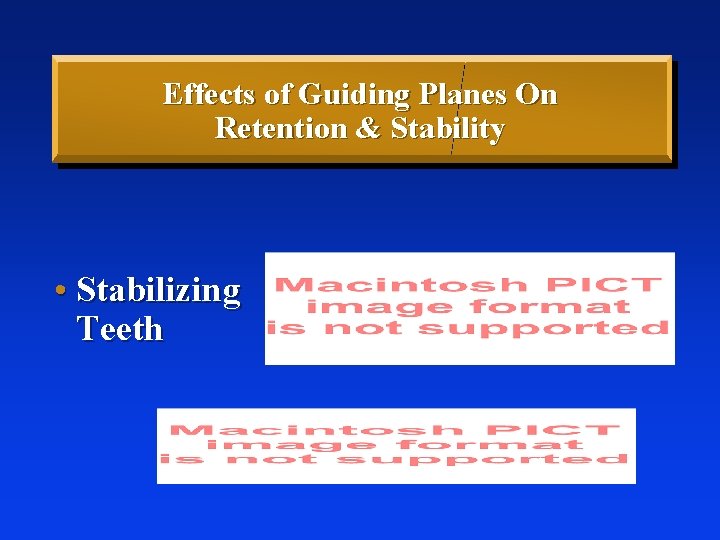 Effects of Guiding Planes On Retention & Stability

• Stabilizing Teeth

Macintosh PICT image format is not supported

Macintosh PICT image format is not supported